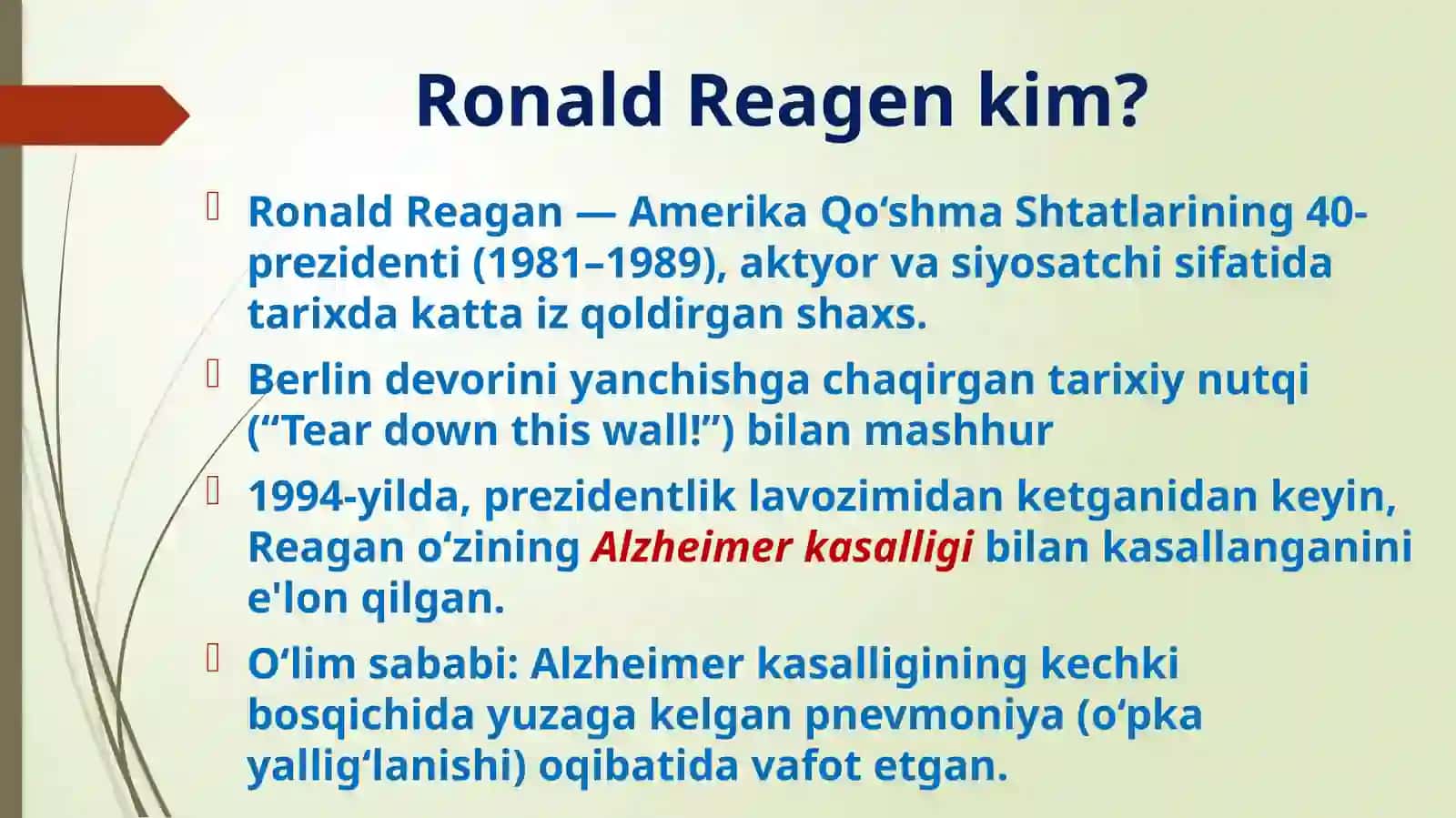 Ronald Reagen kim?

Ronald Reagan — Amerika Qo‘shma Shtatlarining 40-prezidenti (1981–1989), aktyor va siyosatchi sifatida tarixda katta iz qoldirgan shaxs.

Berlin devorini yanchishga chaqirgan tarixiy nutqi (“Tear down this wall!”) bilan mashhur

1994-yilda, prezidentlik lavozimidan ketganidan keyin, Reagan o‘zining Alzheimer kasalligi bilan kasallanganini e'lon qilgan.

O‘lim sababi: Alzheimer kasalligining kechki bosqichida yuzaga kelgan pnevmoniya (o‘pka yallig‘lanishi) oqibatida vafot etgan.